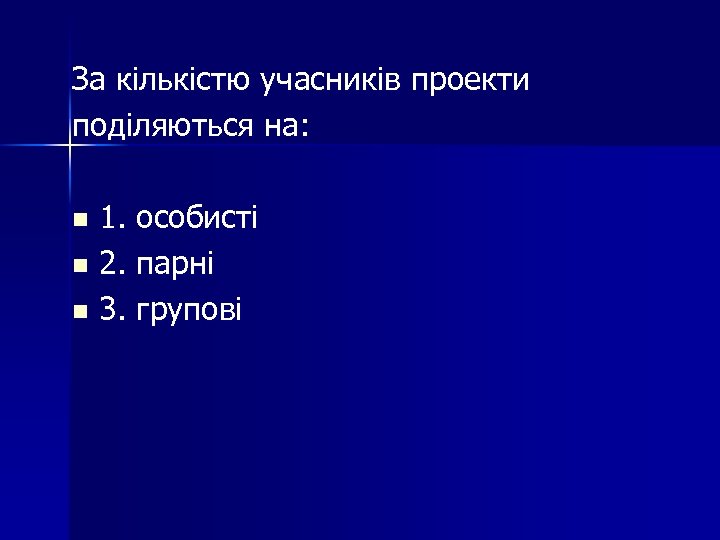 За кількістю учасників проекти поділяються на:

1. особисті
2. парні
3. групові